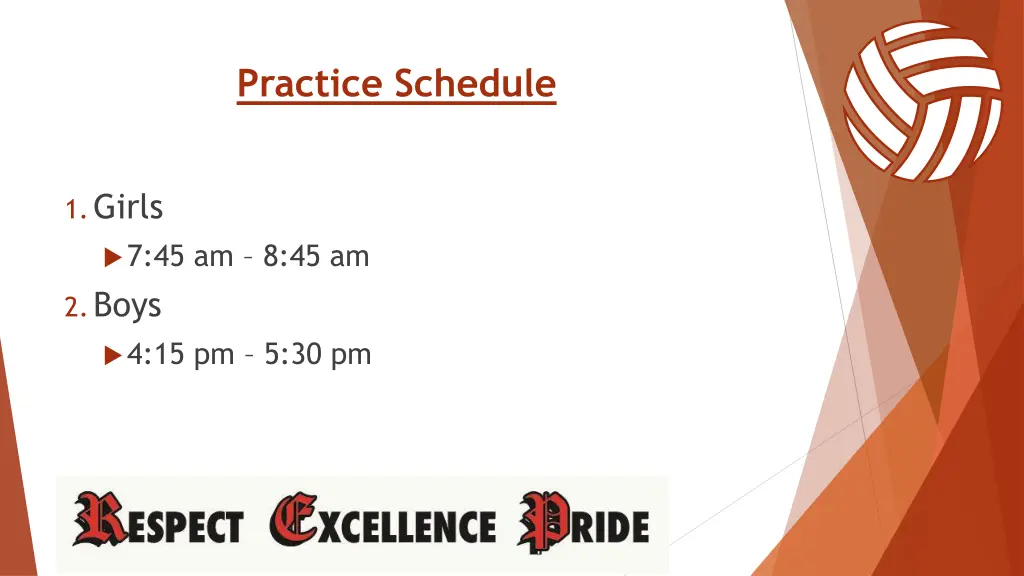 Practice Schedule

1. Girls

7:45 am – 8:45 am

2. Boys

4:15 pm – 5:30 pm

RESPECT EXCELLENCE PRIDE